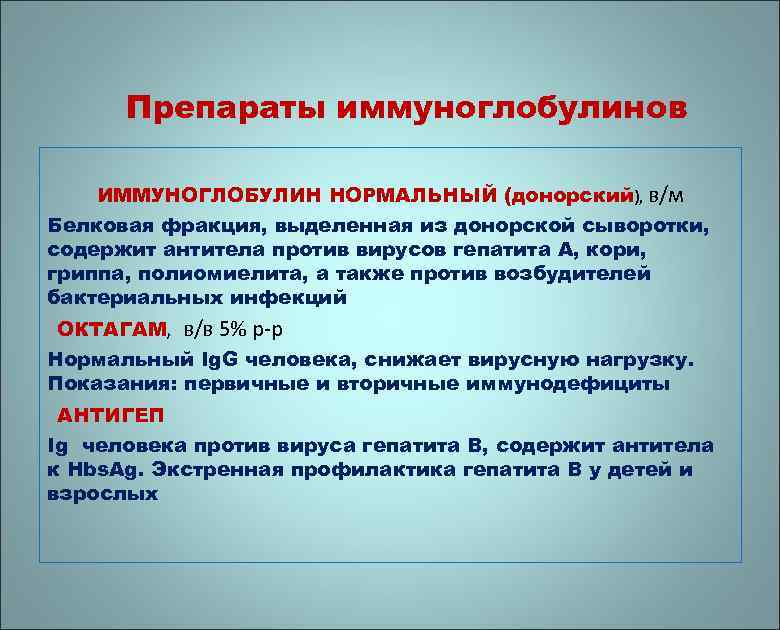 Препараты иммуноглобулинов

ИММУНОГЛОБУЛИН НОРМАЛЬНЫЙ (донорский), в/м

Белковая фракция, выделенная из донорской сыворотки, содержит антитела против вирусов гепатита А, кори, гриппа, полиомиелита, а также против возбудителей бактериальных инфекций

ОКТАГАМ, в/в 5% р-р

Нормальный IgG человека, снижает вирусную нагрузку. Показания: первичные и вторичные иммунодефициты

АНТИГЕП

Ig человека против вируса гепатита В, содержит антитела к HbsAg. Экстренная профилактика гепатита В у детей и взрослых